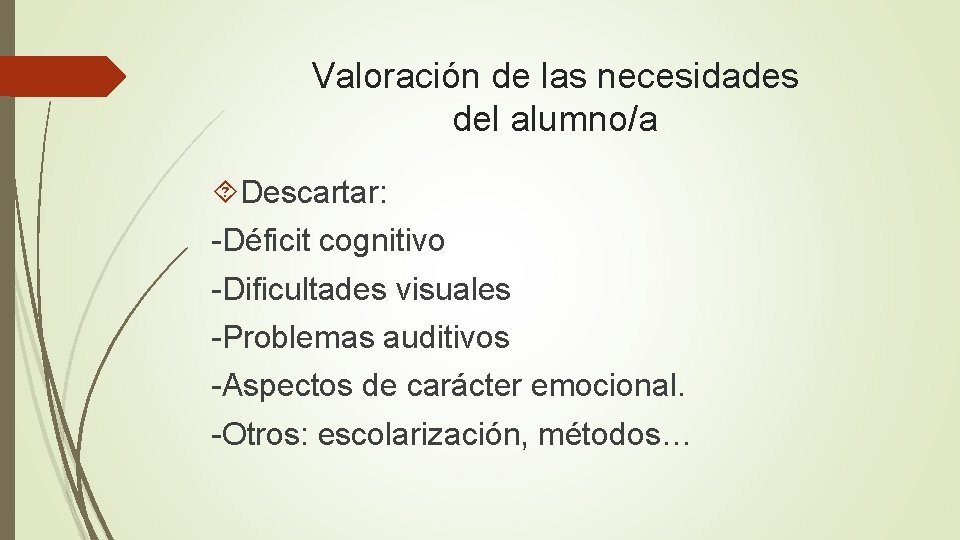 Valoración de las necesidades del alumno/a

Descartar:

-Déficit cognitivo

-Dificultades visuales

-Problemas auditivos

-Aspectos de carácter emocional.

-Otros: escolarización, métodos…